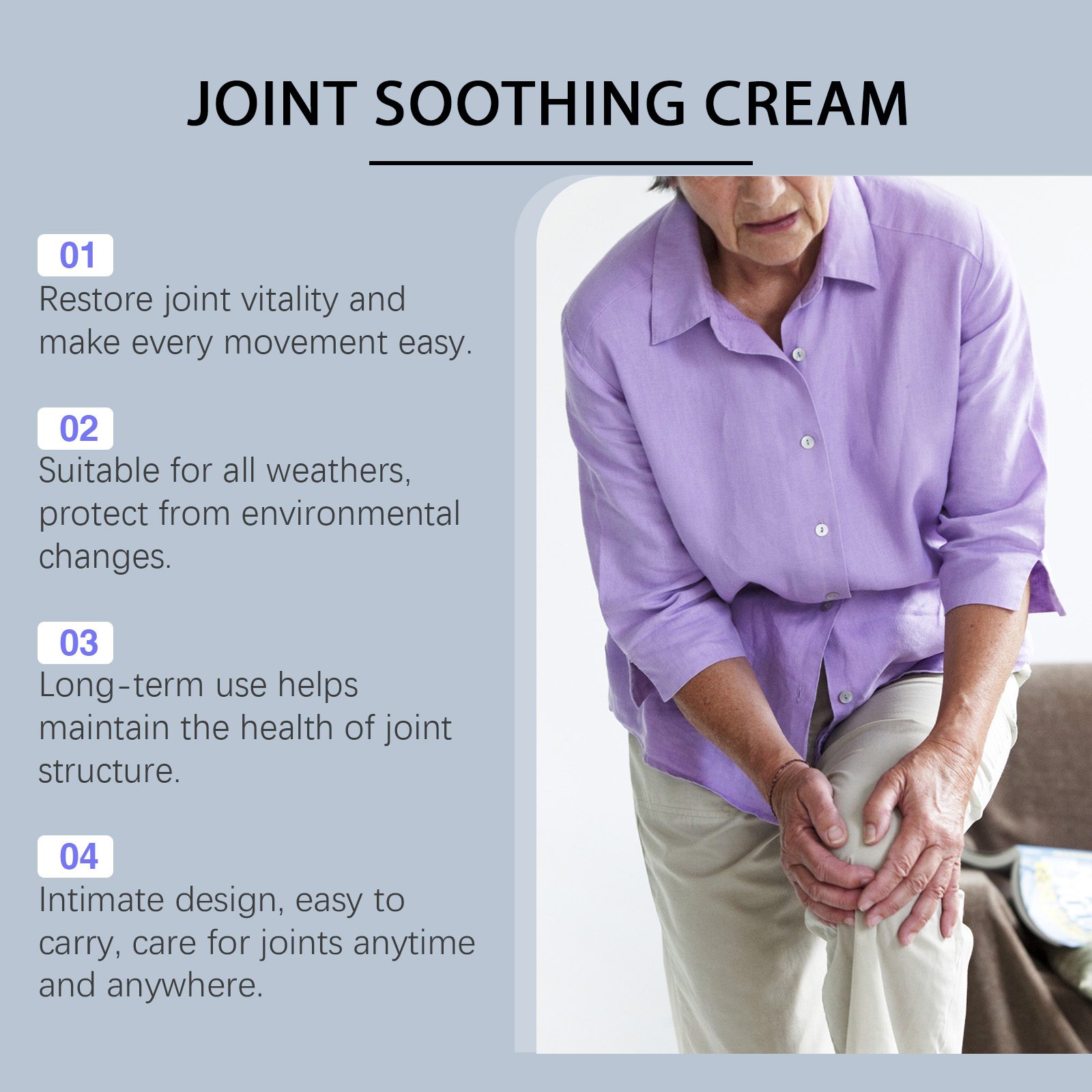 JOINT SOOTHING CREAM

01
Restore joint vitality and make every movement easy.

02
Suitable for all weathers, protect from environmental changes.

03
Long-term use helps maintain the health of joint structure.

04
Intimate design, easy to carry, care for joints anytime and anywhere.